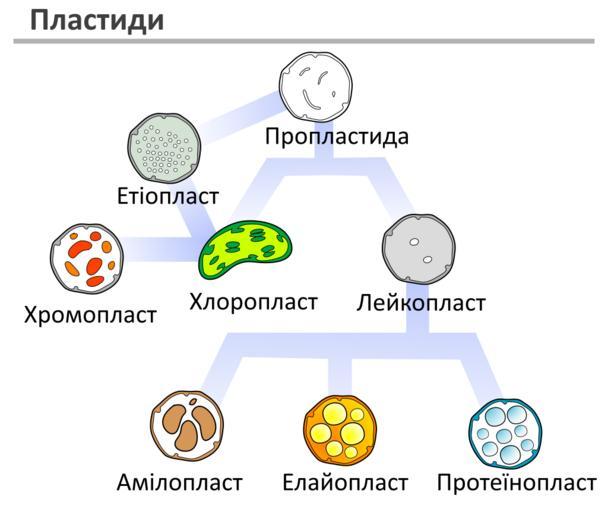 Пластиди

Пропластида

Етіопласт

Хромопласт

Хлоропласт

Лейкопласт

Амілопласт

Елайопласт

Протеїнопласт